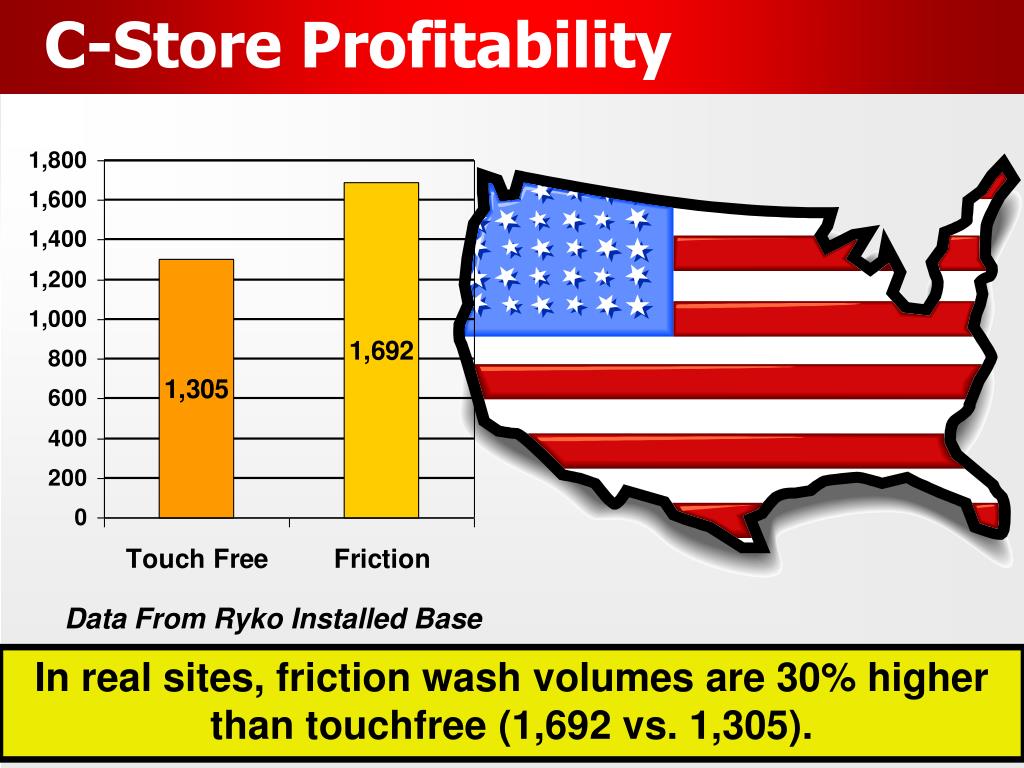 C-Store Profitability

1,800
1,600
1,400
1,200
1,000
800
600
400
200
0

1,305
1,692

Touch Free
Friction

Data From Ryko Installed Base

In real sites, friction wash volumes are 30% higher than touchfree (1,692 vs. 1,305).